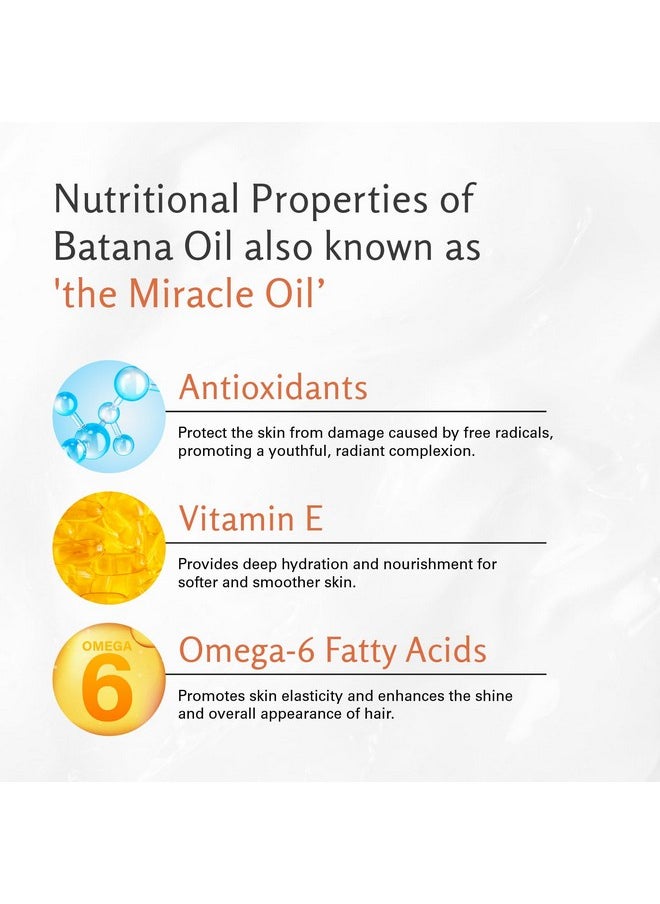 Nutritional Properties of Batana Oil also known as 'the Miracle Oil'

Antioxidants

Protect the skin from damage caused by free radicals, promoting a youthful, radiant complexion.

Vitamin E

Provides deep hydration and nourishment for softer and smoother skin.

OMEGA 6

Omega-6 Fatty Acids

Promotes skin elasticity and enhances the shine and overall appearance of hair.